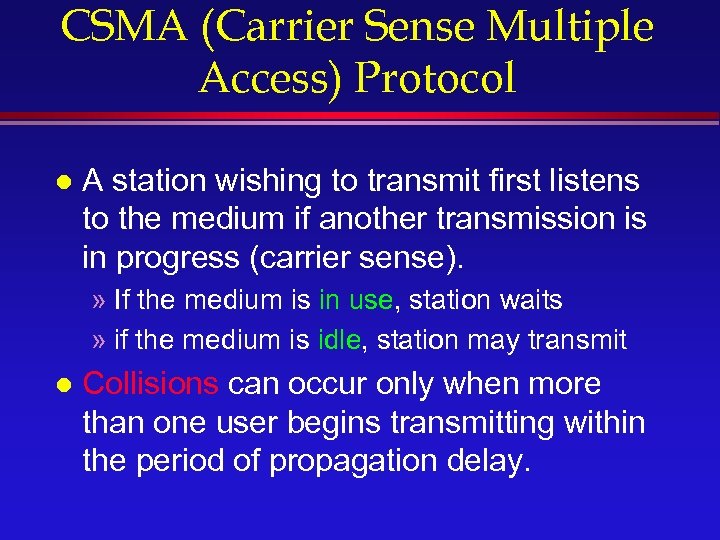 CSMA (Carrier Sense Multiple Access) Protocol

● A station wishing to transmit first listens to the medium if another transmission is in progress (carrier sense).

» If the medium is in use, station waits

» if the medium is idle, station may transmit

● Collisions can occur only when more than one user begins transmitting within the period of propagation delay.